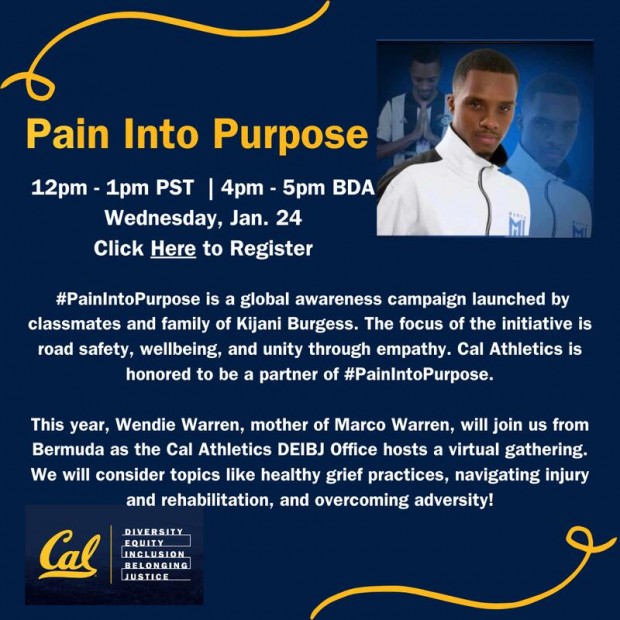 Pain Into Purpose

12pm - 1pm PST | 4pm - 5pm BDA
Wednesday, Jan. 24
Click Here to Register

#PainIntoPurpose is a global awareness campaign launched by classmates and family of Kijani Burgess. The focus of the initiative is road safety, wellbeing, and unity through empathy. Cal Athletics is honored to be a partner of #PainIntoPurpose.

This year, Wendie Warren, mother of Marco Warren, will join us from Bermuda as the Cal Athletics DEIBJ Office hosts a virtual gathering. We will consider topics like healthy grief practices, navigating injury and rehabilitation, and overcoming adversity!

Cal
DIVERSITY
EQUITY
INCLUSION
BELONGING
JUSTICE